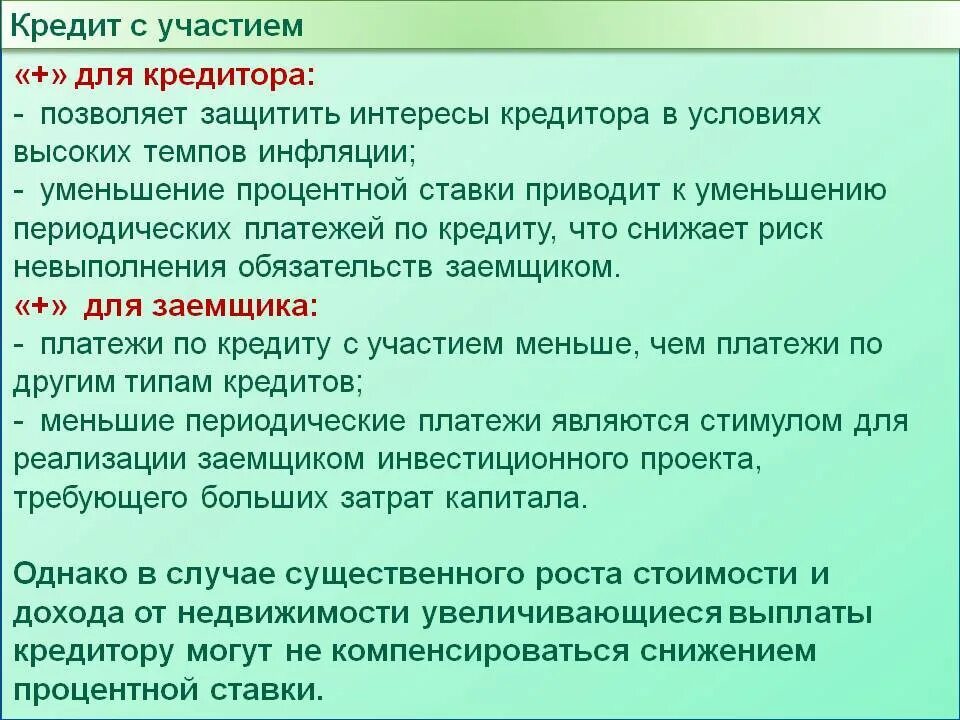 Кредит с участием

«+» для кредитора:
- позволяет защитить интересы кредитора в условиях высоких темпов инфляции;
- уменьшение процентной ставки приводит к уменьшению периодических платежей по кредиту, что снижает риск невыполнения обязательств заемщиком.
«+» для заемщика:
- платежи по кредиту с участием меньше, чем платежи по другим типам кредитов;
- меньшие периодические платежи являются стимулом для реализации заемщиком инвестиционного проекта, требующего больших затрат капитала.

Однако в случае существенного роста стоимости и дохода от недвижимости увеличивающиеся выплаты кредитору могут не компенсироваться снижением процентной ставки.